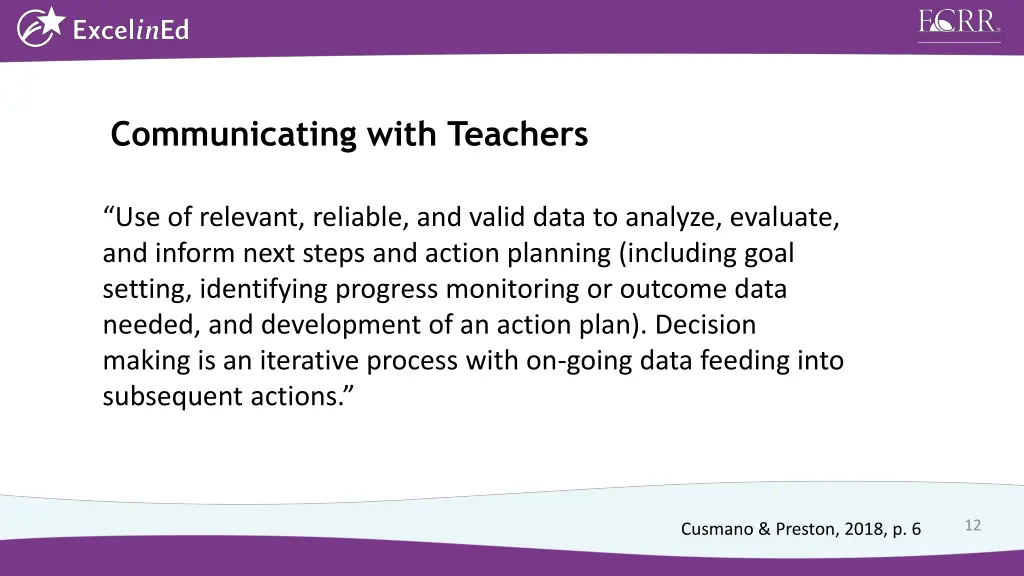 ExcelinEd

FCRR

Communicating with Teachers

“Use of relevant, reliable, and valid data to analyze, evaluate, and inform next steps and action planning (including goal setting, identifying progress monitoring or outcome data needed, and development of an action plan). Decision making is an iterative process with on-going data feeding into subsequent actions.”

Cusmano & Preston, 2018, p. 6

12